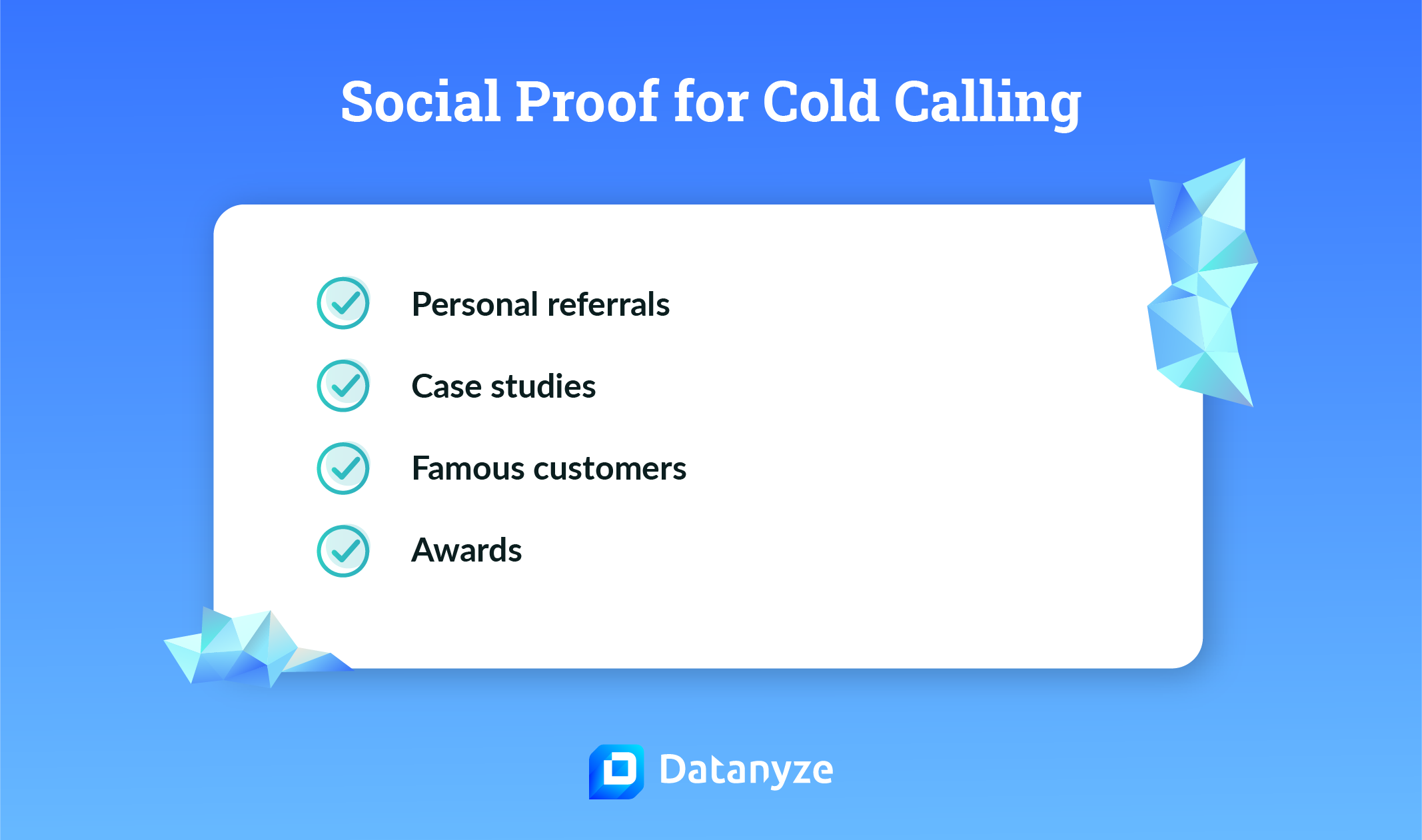 Social Proof for Cold Calling

Personal referrals

Case studies

Famous customers

Awards

Datanyze